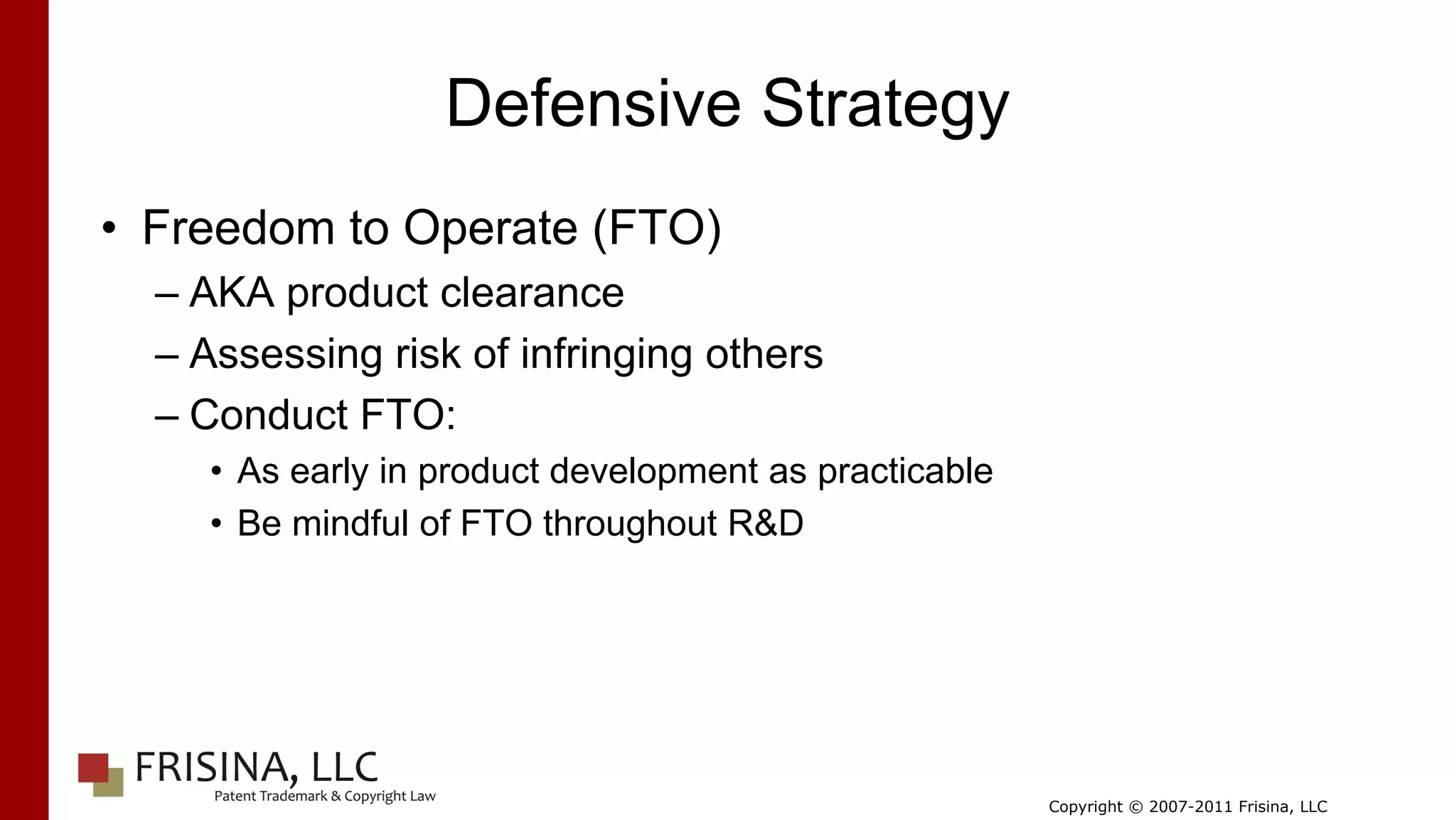 Defensive Strategy

• Freedom to Operate (FTO)
– AKA product clearance
– Assessing risk of infringing others
– Conduct FTO:
• As early in product development as practicable
• Be mindful of FTO throughout R&D

FRISINA, LLC
Patent Trademark & Copyright Law

Copyright © 2007-2011 Frisina, LLC